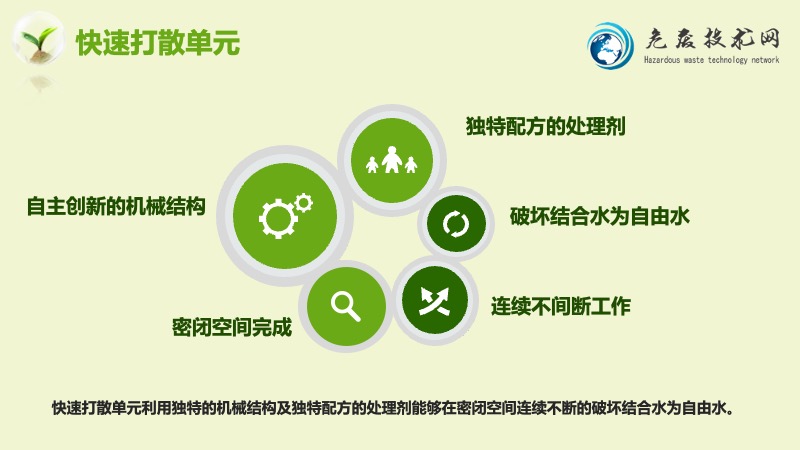 快速打散单元

危废技术网
Hazardous waste technology network

独特配方的处理剂

自主创新的机械结构

破坏结合水为自由水

连续不间断工作

密闭空间完成

快速打散单元利用独特的机械结构及独特配方的处理剂能够在密闭空间连续不断的破坏结合水为自由水。